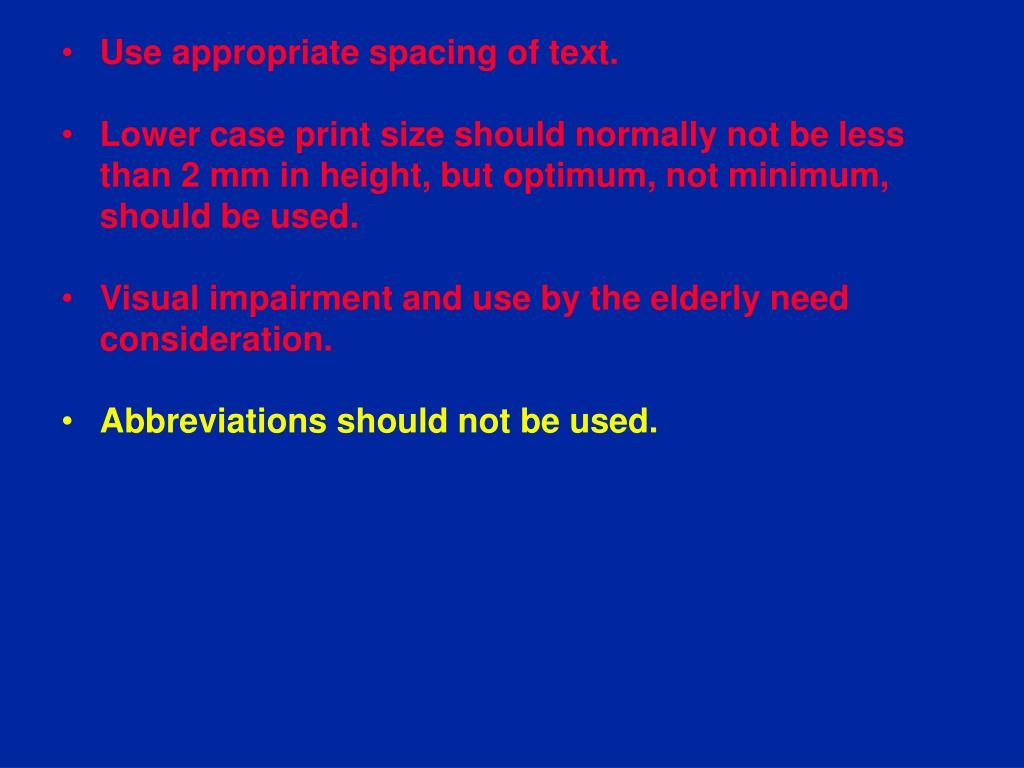 • Use appropriate spacing of text.

• Lower case print size should normally not be less than 2 mm in height, but optimum, not minimum, should be used.

• Visual impairment and use by the elderly need consideration.

• Abbreviations should not be used.